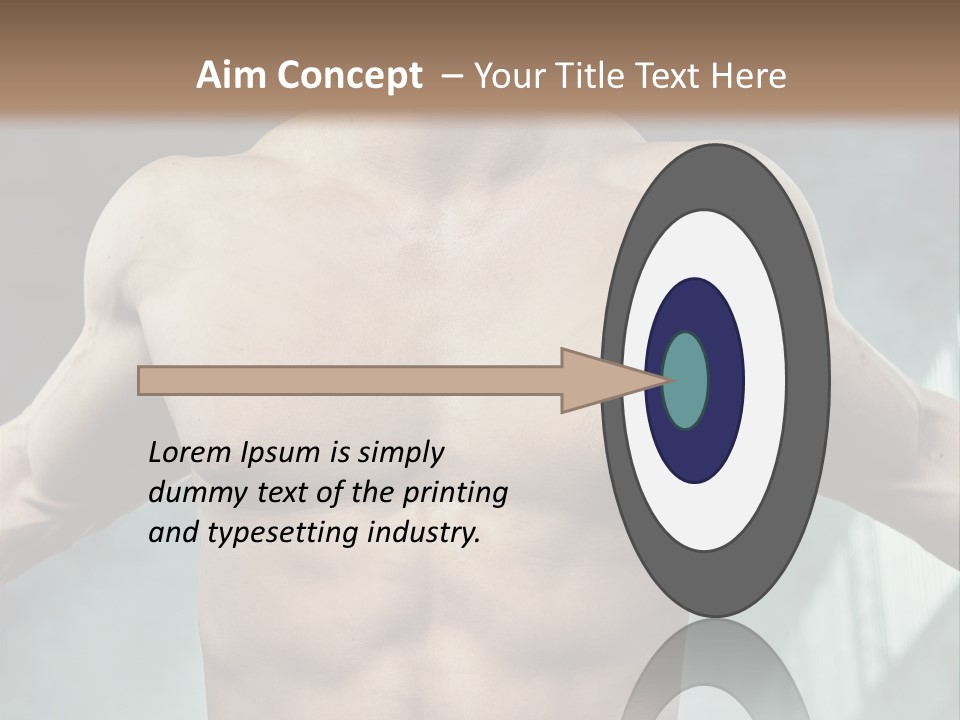 Aim Concept – Your Title Text Here

Lorem Ipsum is simply dummy text of the printing and typesetting industry.